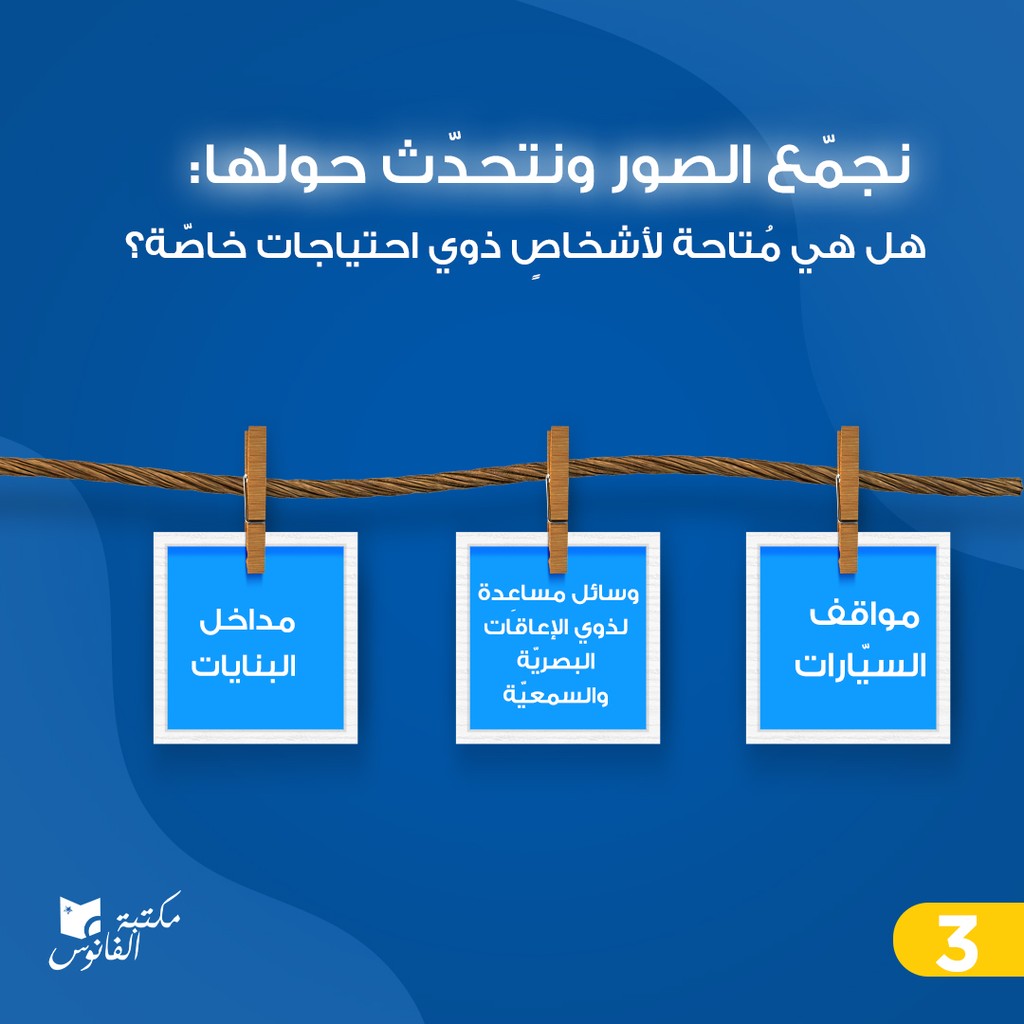 نجمّع الصور ونتحدّث حولها:
هل هي مُتاحة لأشخاصٍ ذوي احتياجات خاصّة؟

مواقف السيّارات

وسائل مساعدة لذوي الإعاقَات البصريّة والسمعيّة

مداخل البنايات

مكتبة الفانوس

3